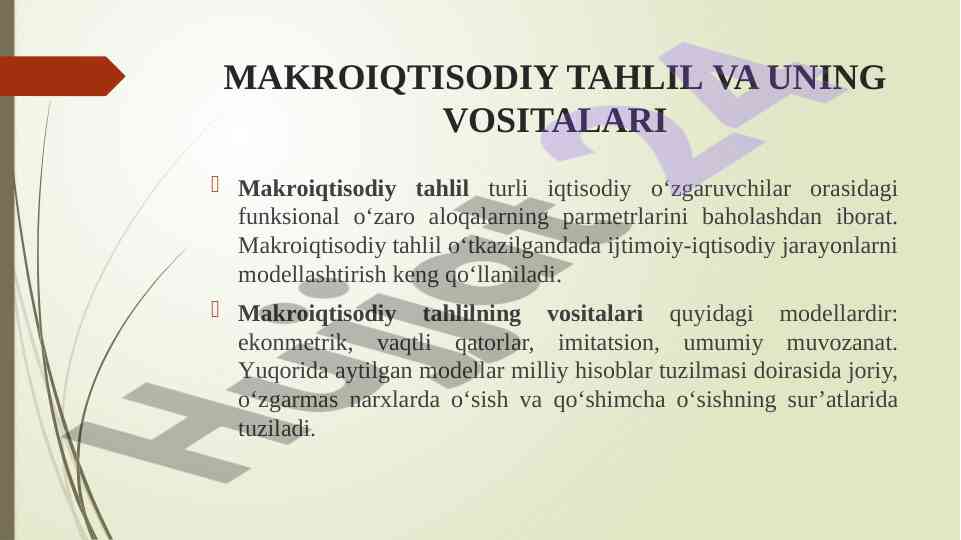 MAKROIQTISODIY TAHLIL VA UNING VOSITALARI

Makroiqtisodiy tahlil turli iqtisodiy o‘zgaruvchilar orasidagi funksional o‘zaro aloqalarning parmetrlarini baholashdan iborat. Makroiqtisodiy tahlil o‘tkazilgandada ijtimoiy-iqtisodiy jarayonlarni modellashtirish keng qo‘llaniladi.

Makroiqtisodiy tahlilning vositalari quyidagi modellardir: ekonmetrik, vaqtli qatorlar, imitatsion, umumiy muvozanat. Yuqorida aytilgan modellar milliy hisoblar tuzilmasi doirasida joriy, o‘zgarmas narxlarda o‘sish va qo‘shimcha o‘sishning sur’atlarida tuziladi.

Hujjat.uz